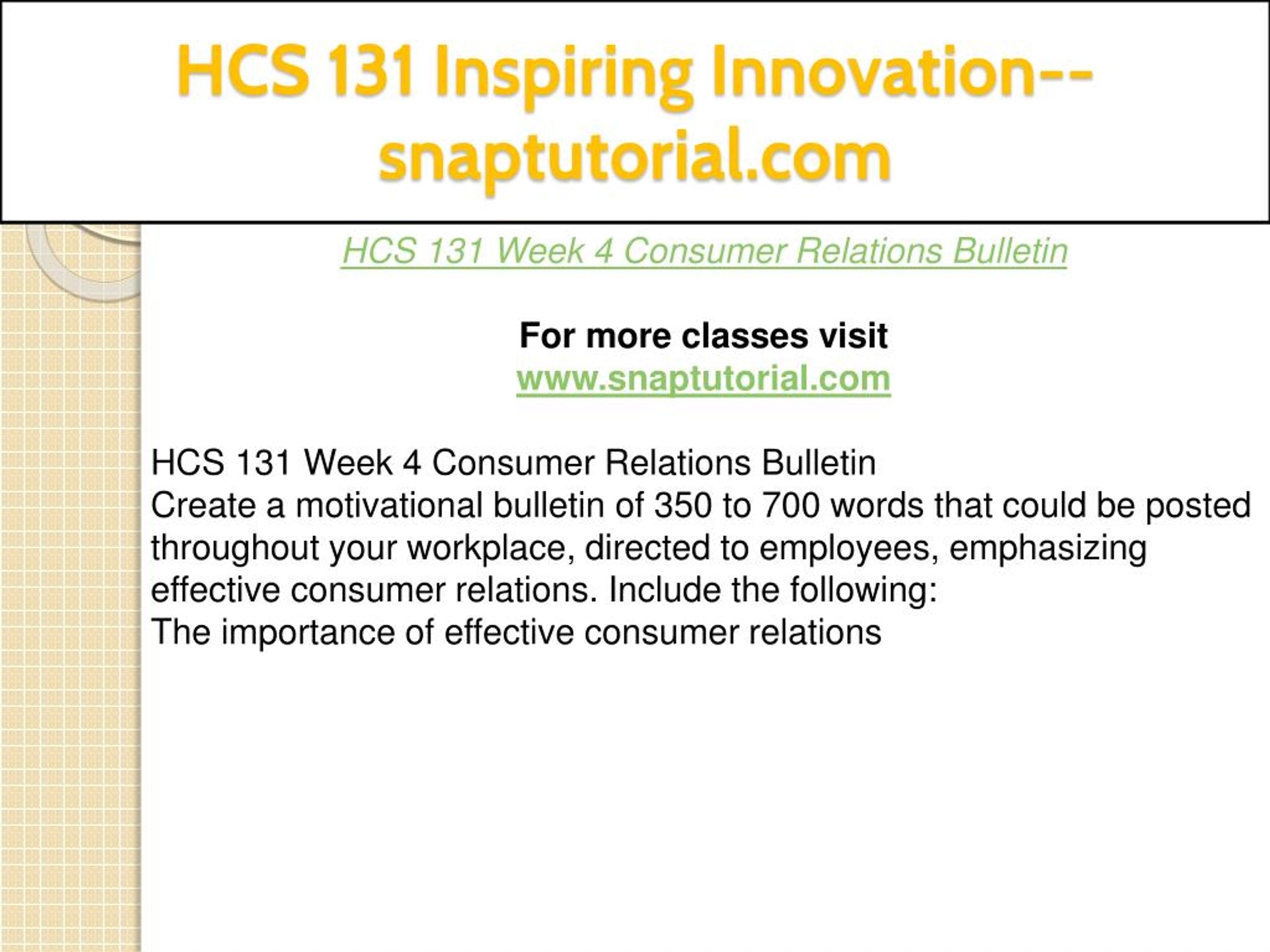 HCS 131 Inspiring Innovation--snaptutorial.com

HCS 131 Week 4 Consumer Relations Bulletin

For more classes visit
www.snaptutorial.com

HCS 131 Week 4 Consumer Relations Bulletin
Create a motivational bulletin of 350 to 700 words that could be posted throughout your workplace, directed to employees, emphasizing effective consumer relations. Include the following:
The importance of effective consumer relations